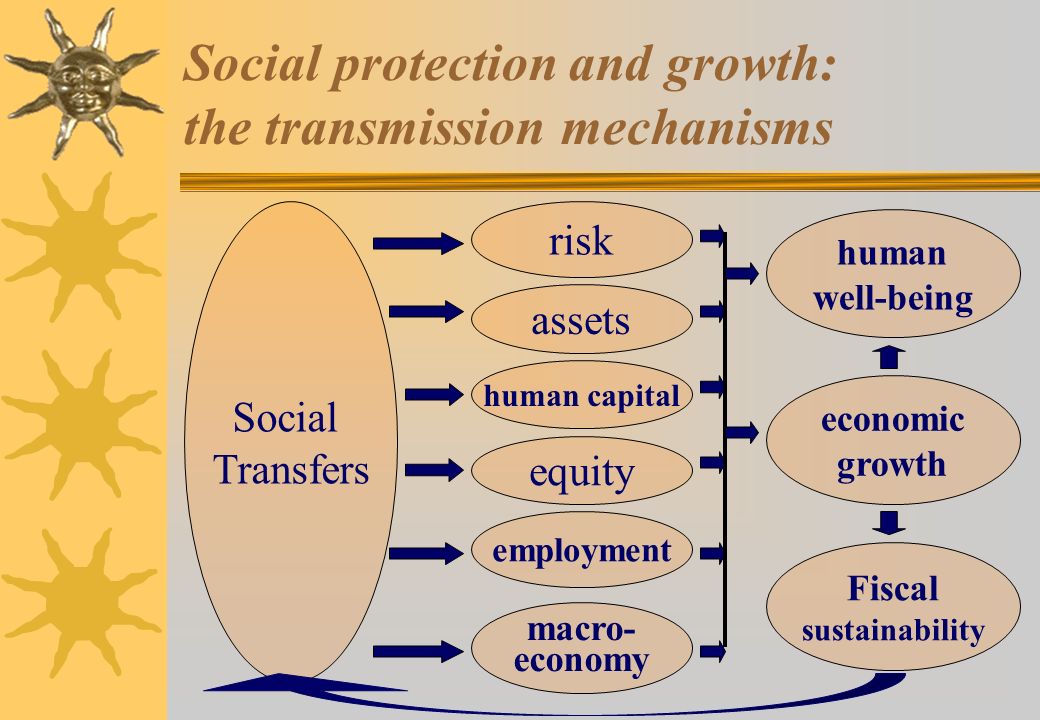 Social protection and growth: the transmission mechanisms

Social Transfers

risk

assets

human capital

equity

employment

macro-economy

human well-being

economic growth

Fiscal sustainability